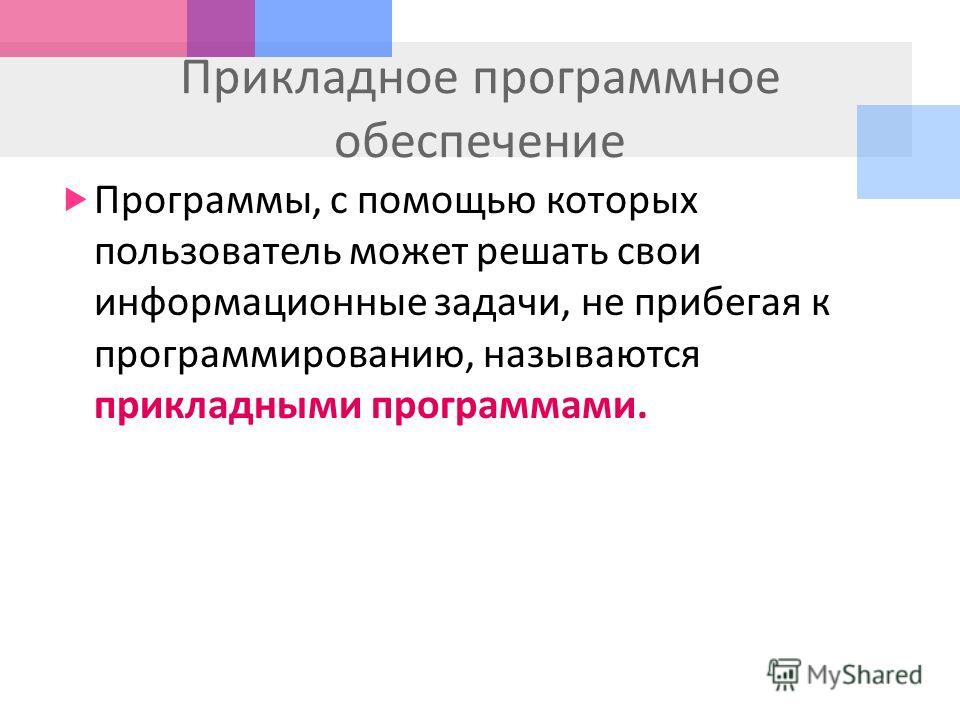 Прикладное программное обеспечение

Программы, с помощью которых пользователь может решать свои информационные задачи, не прибегая к программированию, называются прикладными программами.

MyShared